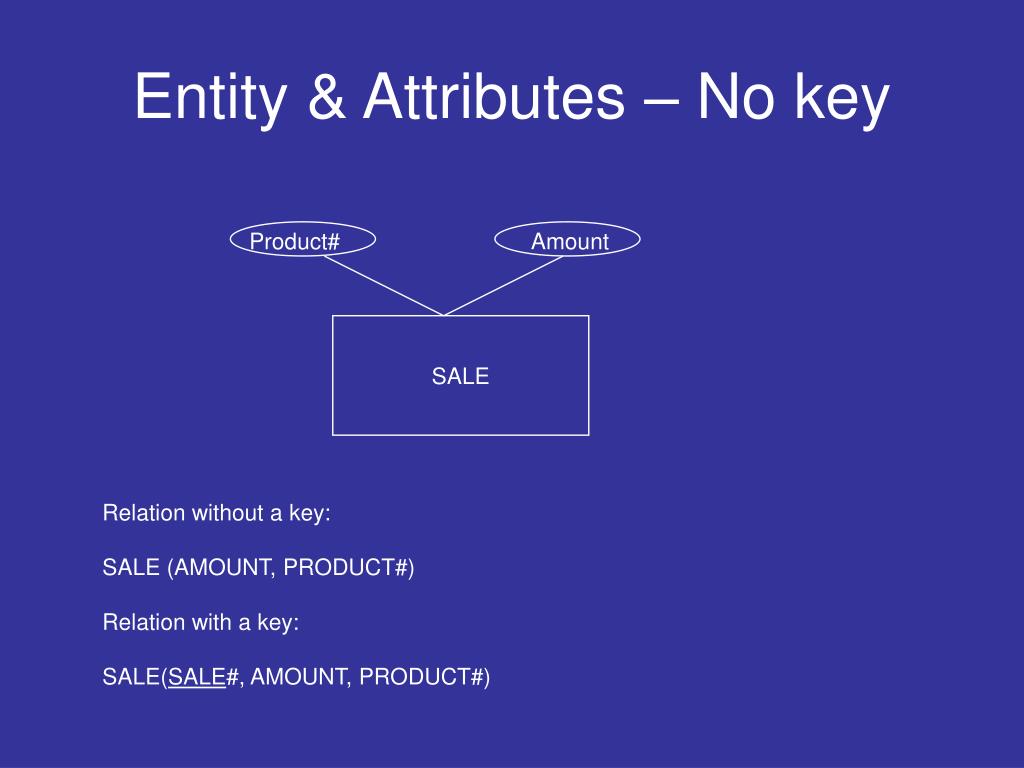 Entity & Attributes – No key

Product#

Amount

SALE

Relation without a key:

SALE (AMOUNT, PRODUCT#)

Relation with a key:

SALE(SALE#, AMOUNT, PRODUCT#)